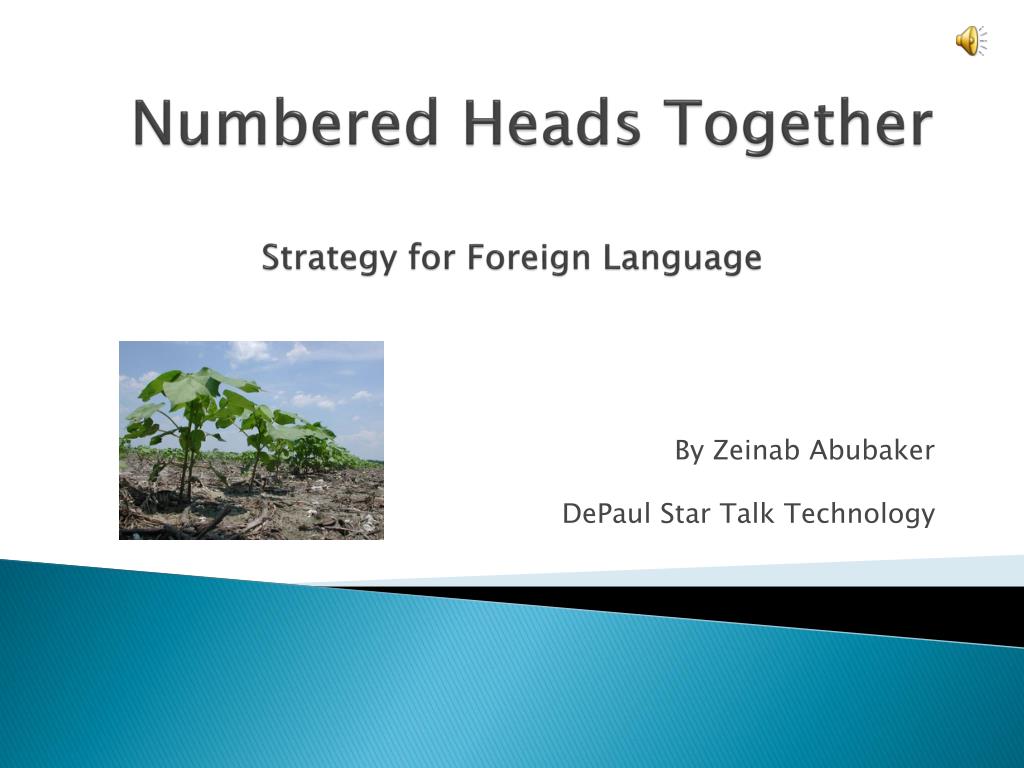 Numbered Heads Together

Strategy for Foreign Language

By Zeinab Abubaker

DePaul Star Talk Technology